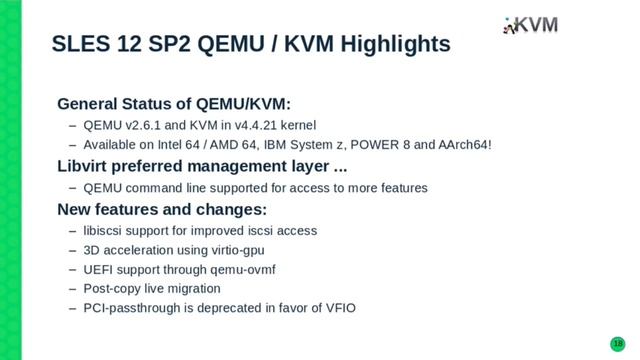 KVM

SLES 12 SP2 QEMU / KVM Highlights

General Status of QEMU/KVM:

– QEMU v2.6.1 and KVM in v4.4.21 kernel

– Available on Intel 64 / AMD 64, IBM System z, POWER 8 and AArch64!

Libvirt preferred management layer ...

– QEMU command line supported for access to more features

New features and changes:

– libiscsi support for improved iscsi access

– 3D acceleration using virtio-gpu

– UEFI support through qemu-ovmf

– Post-copy live migration

– PCI-passthrough is deprecated in favor of VFIO

18